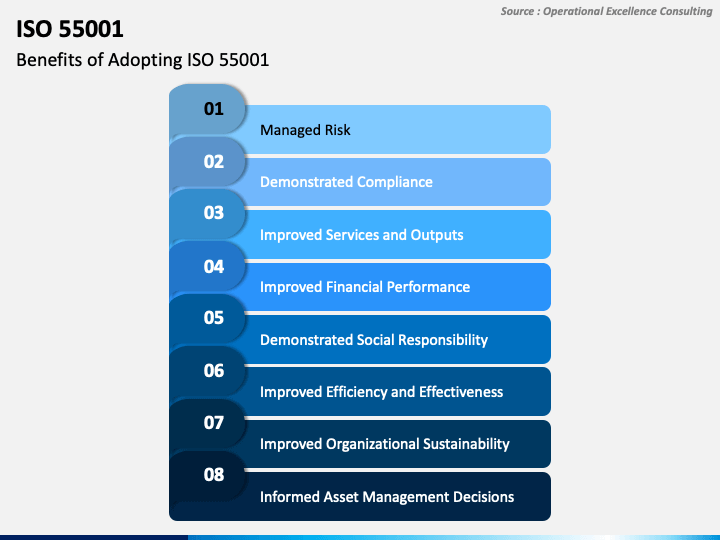 Source : Operational Excellence Consulting

ISO 55001

Benefits of Adopting ISO 55001

01
Managed Risk

02
Demonstrated Compliance

03
Improved Services and Outputs

04
Improved Financial Performance

05
Demonstrated Social Responsibility

06
Improved Efficiency and Effectiveness

07
Improved Organizational Sustainability

08
Informed Asset Management Decisions